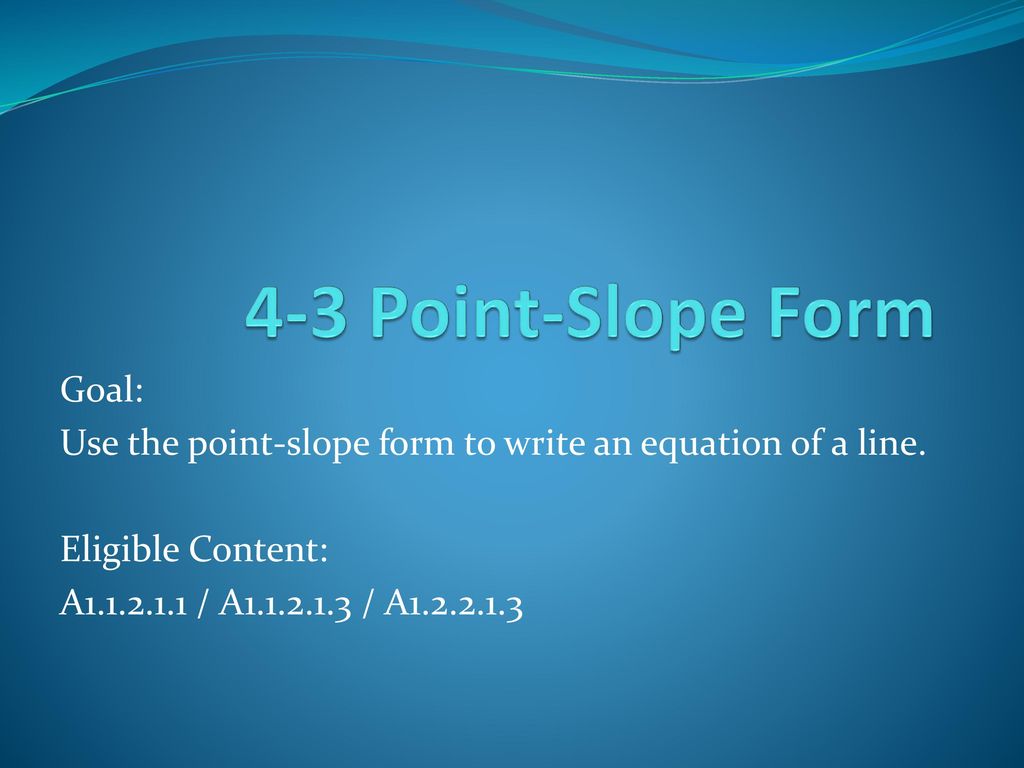 4-3 Point-Slope Form

Goal:
Use the point-slope form to write an equation of a line.

Eligible Content:
A1.1.2.1.1 / A1.1.2.1.3 / A1.2.2.1.3